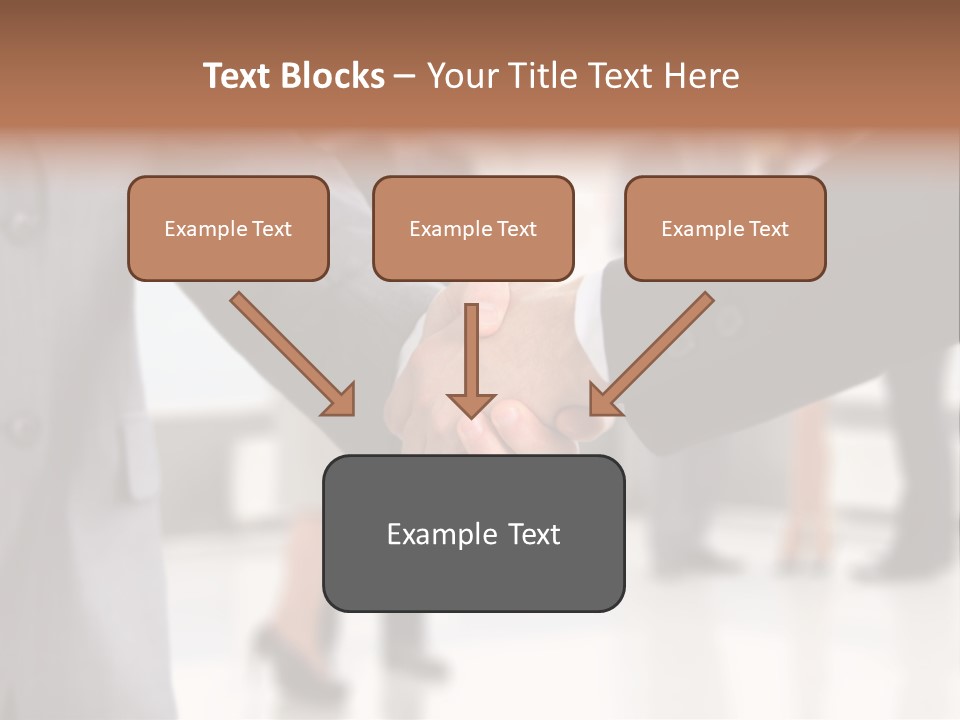 Text Blocks – Your Title Text Here

Example Text

Example Text

Example Text

Example Text